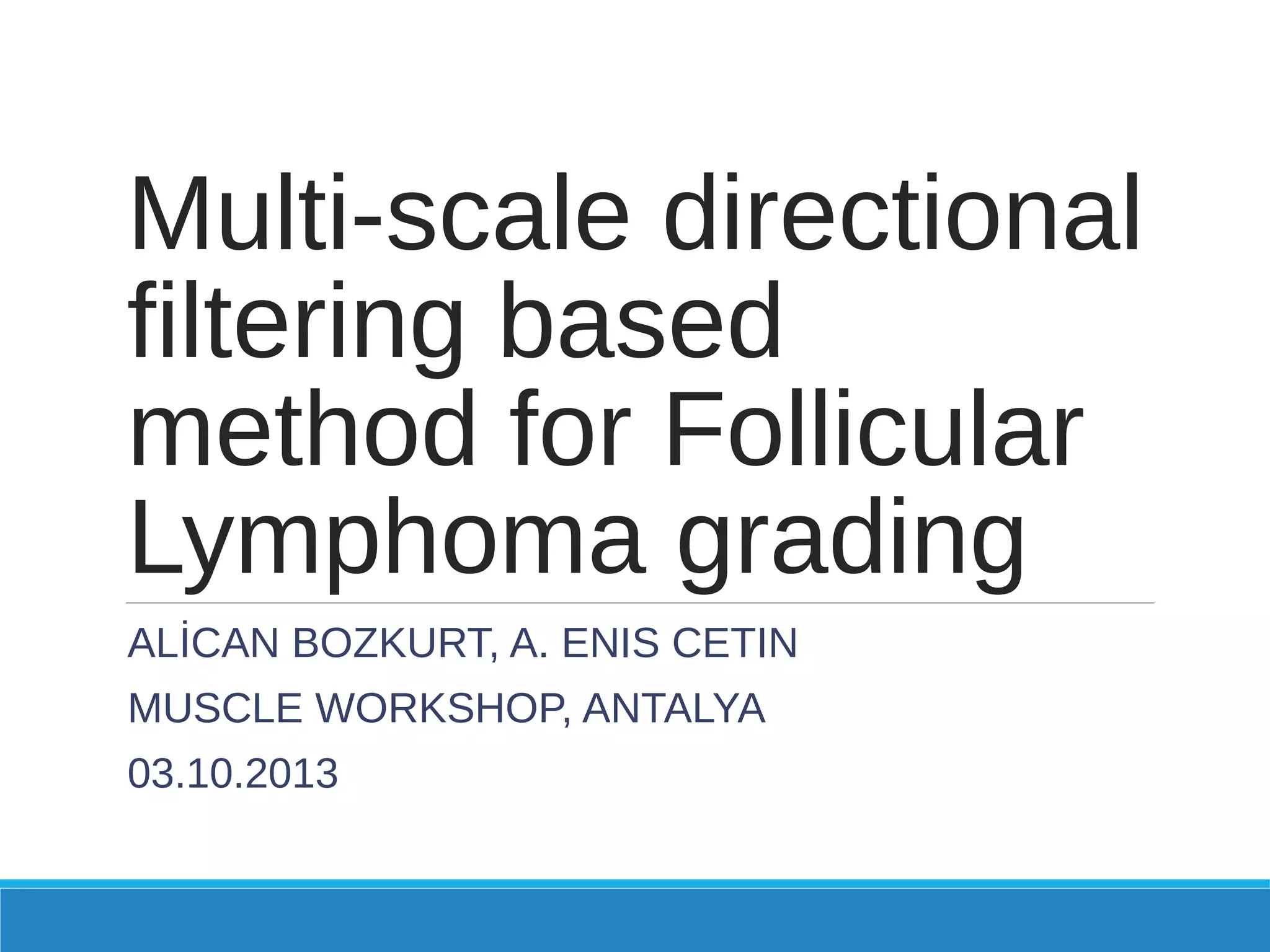 Multi-scale directional filtering based method for Follicular Lymphoma grading

ALİCAN BOZKURT, A. ENIS CETIN

MUSCLE WORKSHOP, ANTALYA

03.10.2013